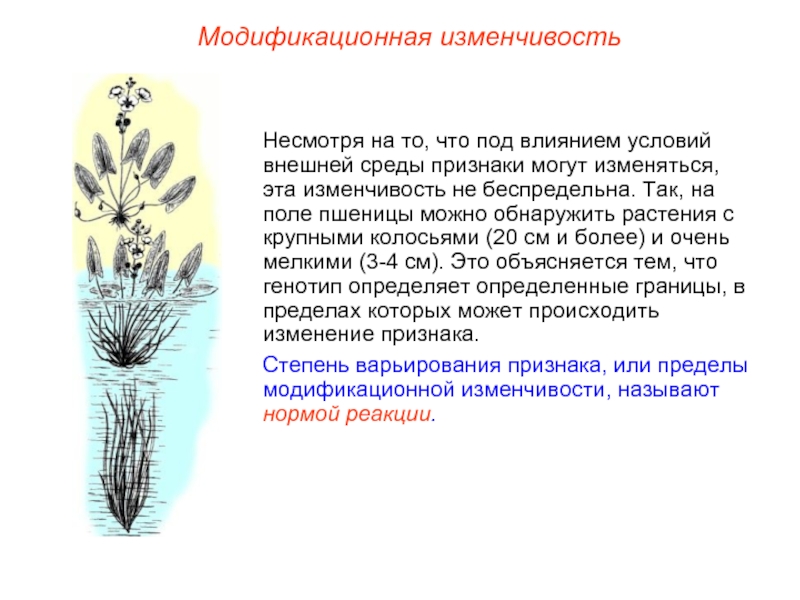 Модификационная изменчивость

Несмотря на то, что под влиянием условий внешней среды признаки могут изменяться, эта изменчивость не беспредельна. Так, на поле пшеницы можно обнаружить растения с крупными колосьями (20 см и более) и очень мелкими (3-4 см). Это объясняется тем, что генотип определяет определенные границы, в пределах которых может происходить изменение признака.

Степень варьирования признака, или пределы модификационной изменчивости, называют нормой реакции.